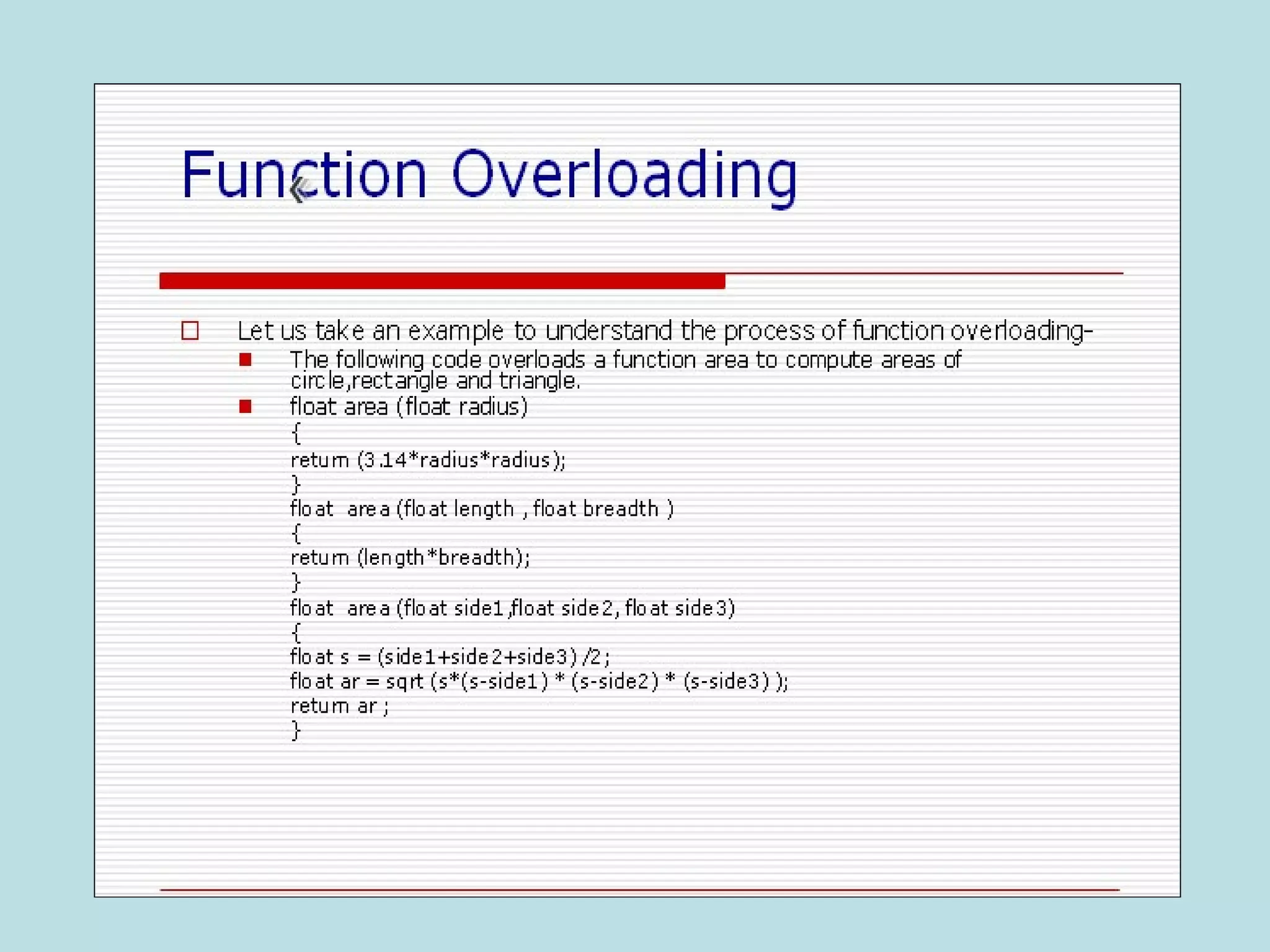 Function Overloading

Let us take an example to understand the process of function overloading-

The following code overloads a function area to compute areas of circle,rectangle and triangle.

float area (float radius)
{
return (3.14*radius*radius);
}
float area (float length , float breadth )
{
return (length*breadth);
}
float area (float side1,float side2, float side3)
{
float s = (side1+side2+side3) /2;
float ar = sqrt (s*(s-side1) * (s-side2) * (s-side3) );
return ar ;
}